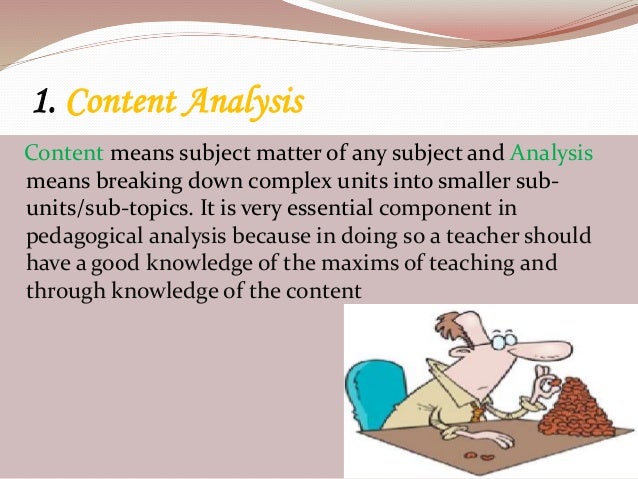 1. Content Analysis

Content means subject matter of any subject and Analysis means breaking down complex units into smaller sub-units/sub-topics. It is very essential component in pedagogical analysis because in doing so a teacher should have a good knowledge of the maxims of teaching and through knowledge of the content